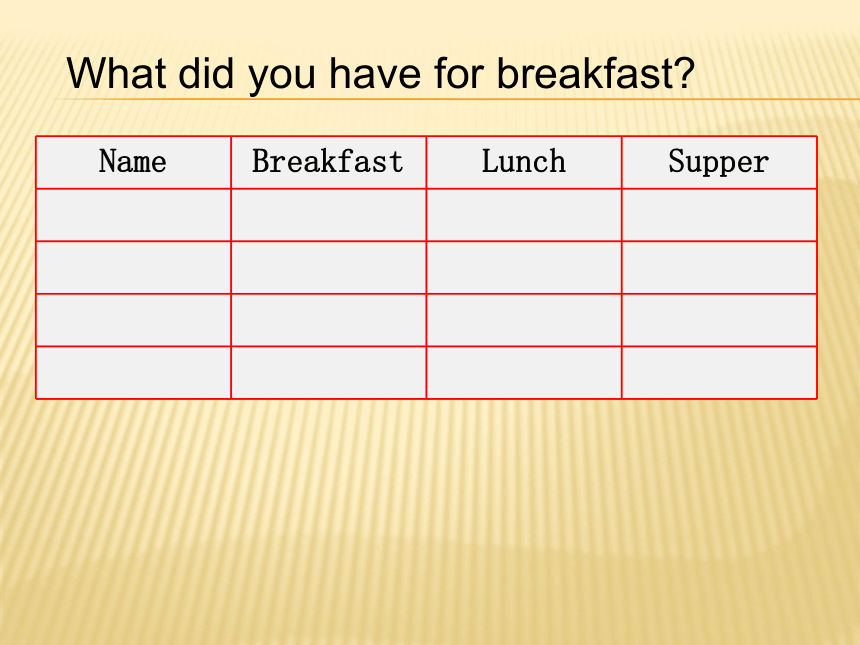 What did you have for breakfast?

| Name | Breakfast | Lunch | Supper |
|---|---|---|---|
| | | | |
| | | | |
| | | | |
| | | | |